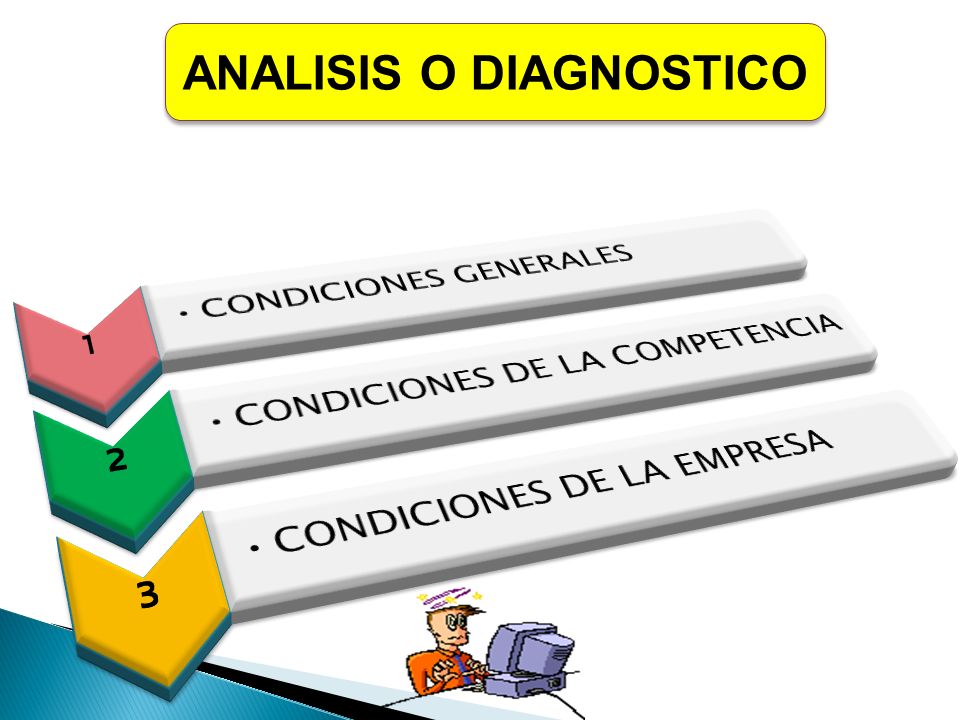 ANALISIS O DIAGNOSTICO

1

• CONDICIONES GENERALES

2

• CONDICIONES DE LA COMPETENCIA

3

• CONDICIONES DE LA EMPRESA